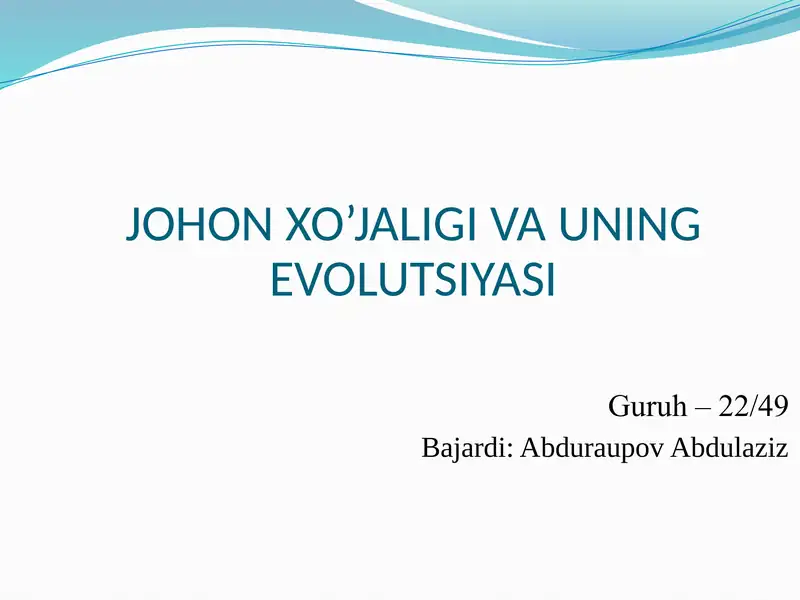 JOHON XO’JALIGI VA UNING EVOLUTSIYASI

Guruh – 22/49
Bajardi: Abduraupov Abdulaziz